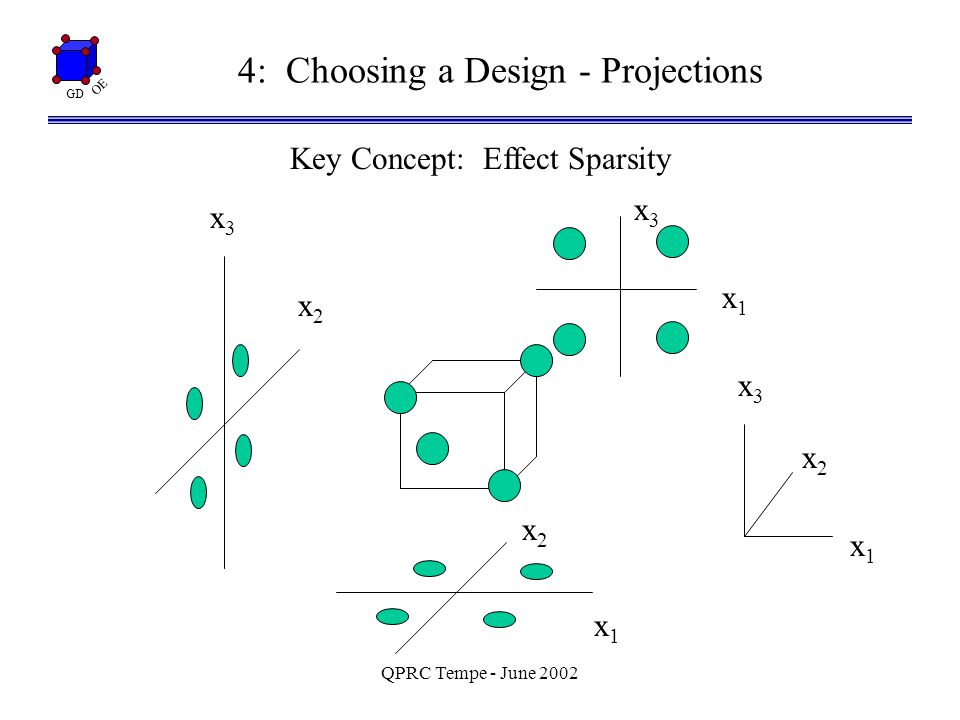 GD OE

4: Choosing a Design - Projections

Key Concept: Effect Sparsity

$x_3$

$x_2$

$x_3$

$x_1$

$x_3$

$x_2$

$x_1$

$x_2$

$x_1$

QPRC Tempe - June 2002